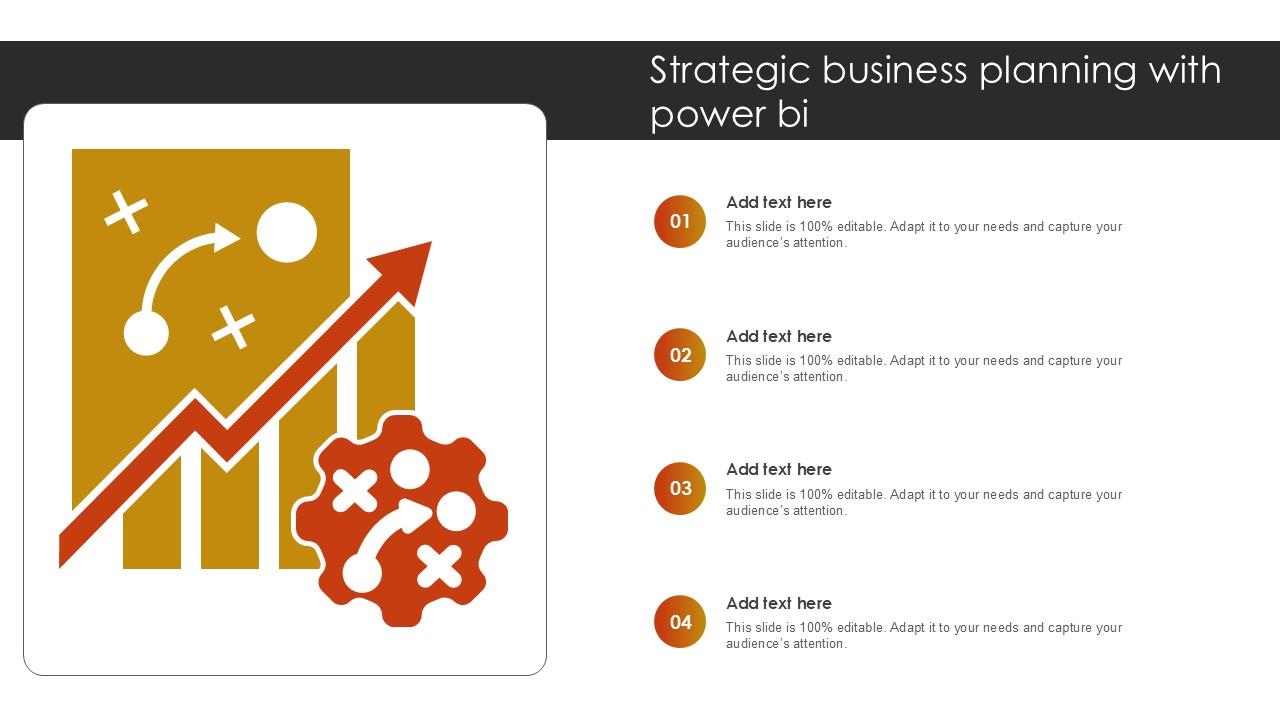 Strategic business planning with power bi

01

Add text here

This slide is 100% editable. Adapt it to your needs and capture your audience's attention.

02

Add text here

This slide is 100% editable. Adapt it to your needs and capture your audience's attention.

03

Add text here

This slide is 100% editable. Adapt it to your needs and capture your audience's attention.

04

Add text here

This slide is 100% editable. Adapt it to your needs and capture your audience's attention.